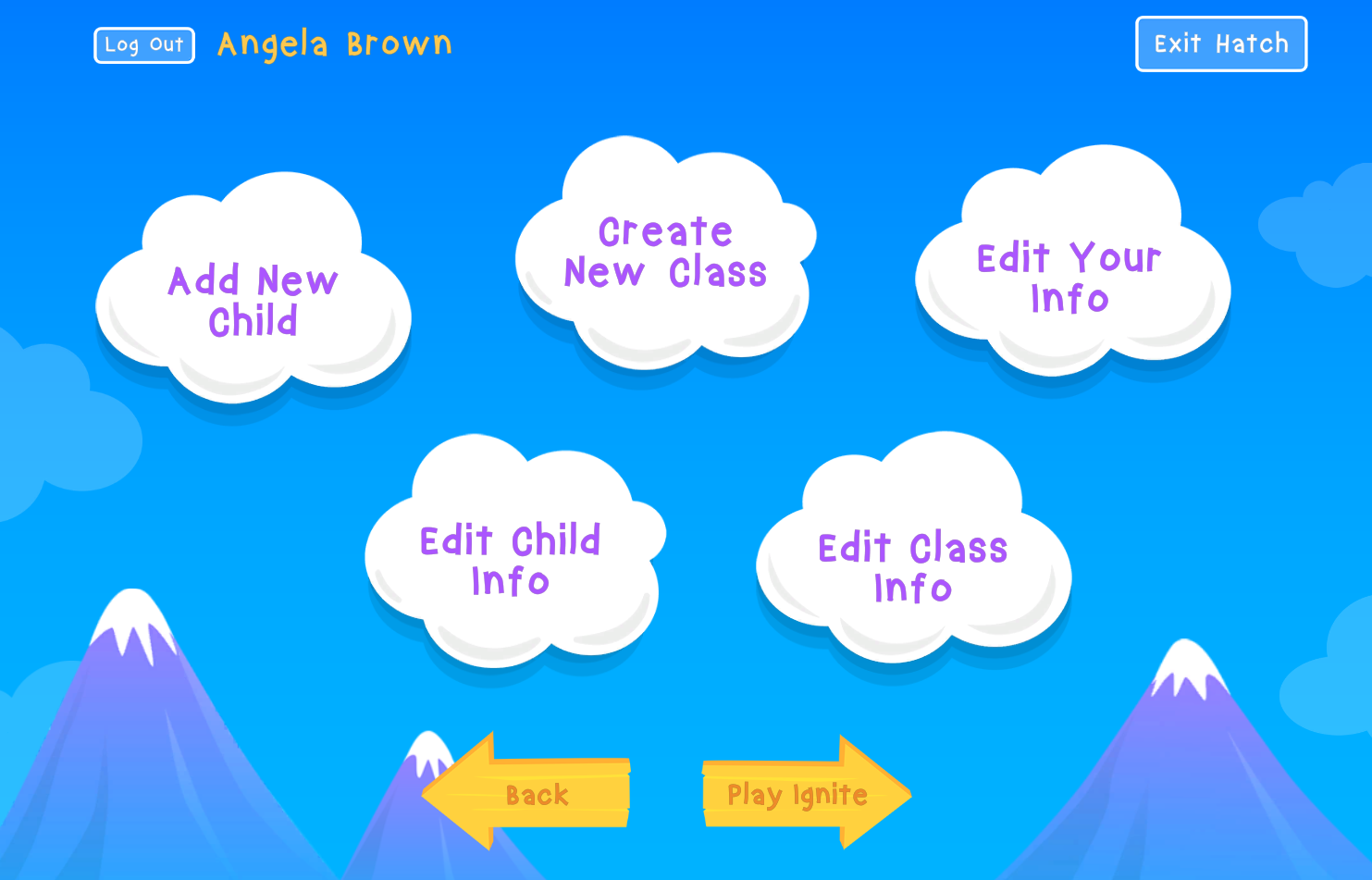 Log Out Angela Brown

Exit Hatch

Add New Child

Create New Class

Edit Your Info

Edit Child Info

Edit Class Info

Back

Play Ignite